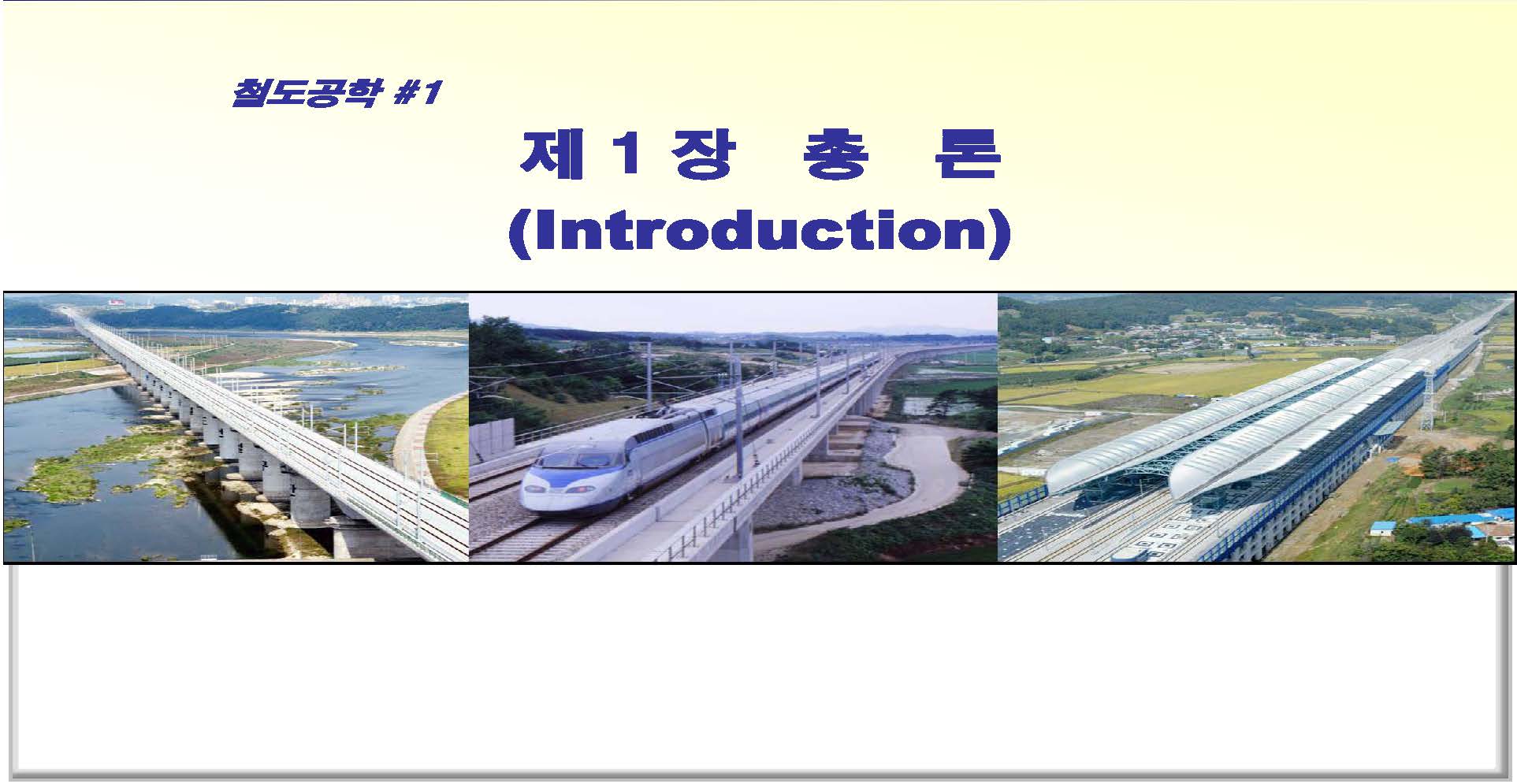 철도공학 #1

제 1 장 총 론
(Introduction)